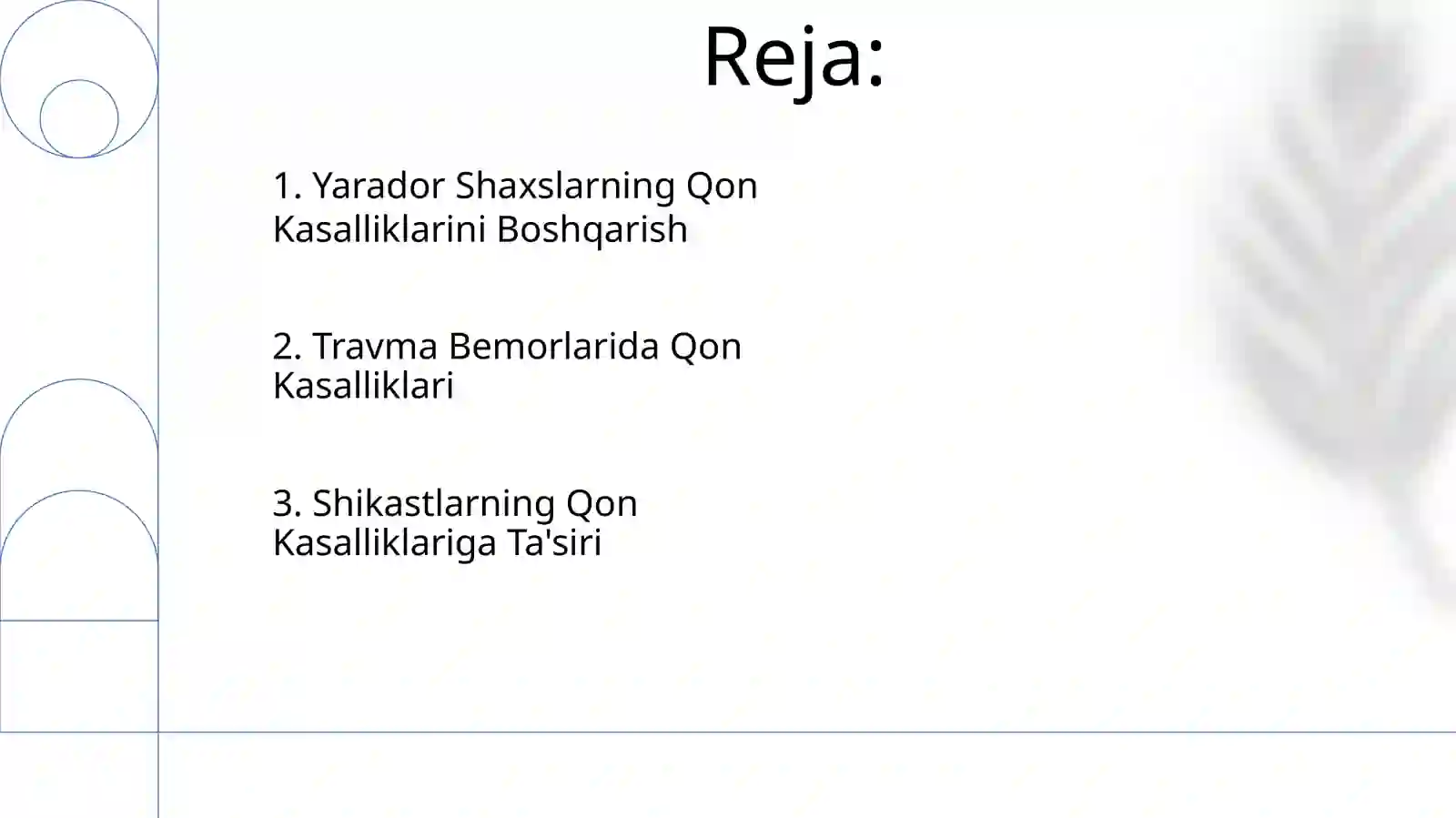 Reja:

1. Yarador Shaxslarning Qon Kasalliklarini Boshqarish

2. Travma Bemorlarida Qon Kasalliklari

3. Shikastlarning Qon Kasalliklariga Ta'siri